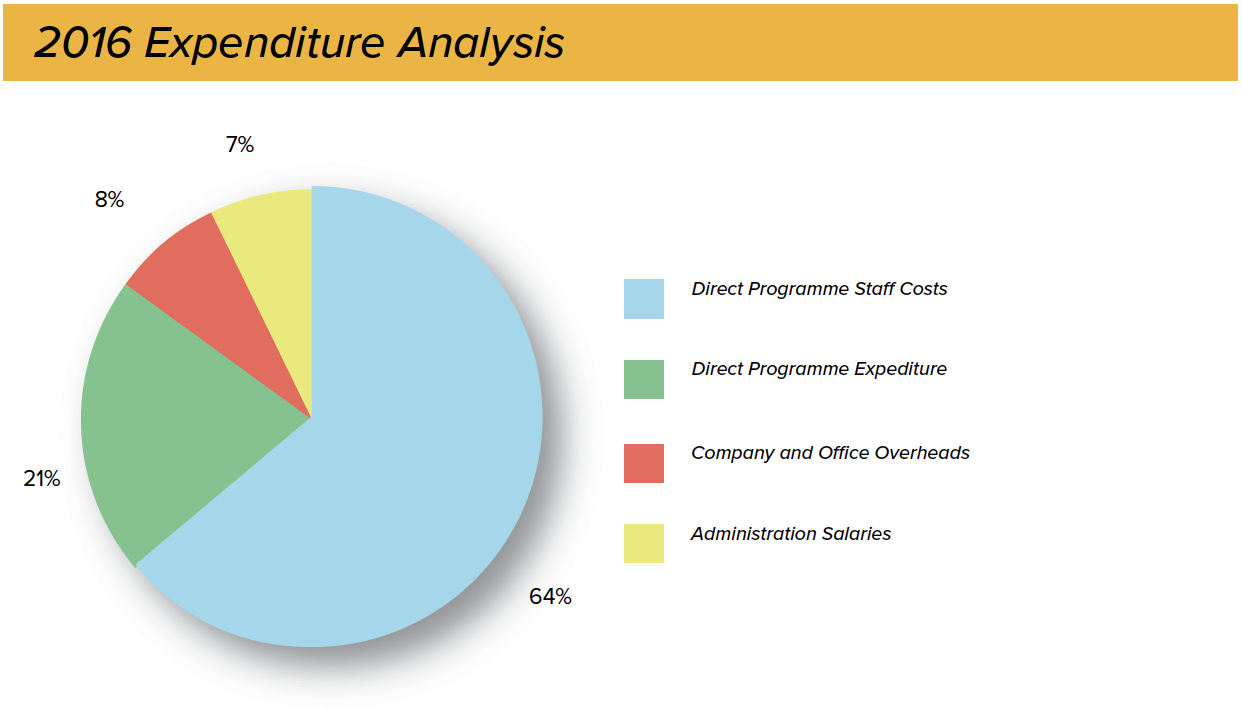 2016 Expenditure Analysis

7%

8%

21%

64%

Direct Programme Staff Costs

Direct Programme Expediture

Company and Office Overheads

Administration Salaries